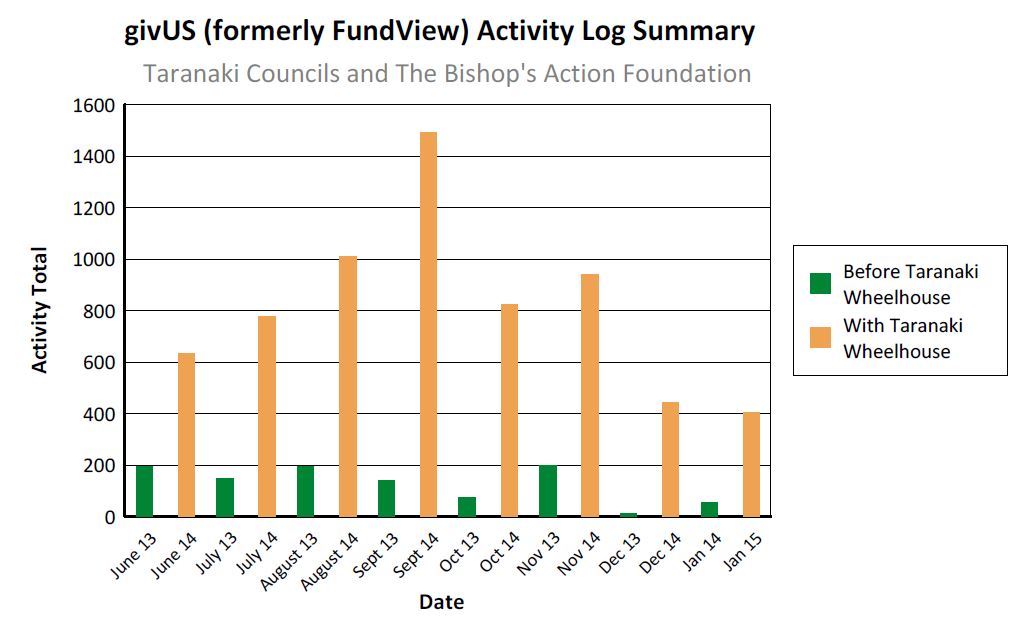 givUS (formerly FundView) Activity Log Summary

Taranaki Councils and The Bishop's Action Foundation

Activity Total

1600
1400
1200
1000
800
600
400
200
0

June 13
June 14
July 13
July 14
August 13
August 14
Sept 13
Sept 14
Oct 13
Oct 14
Nov 13
Nov 14
Dec 13
Dec 14
Jan 14
Jan 15

Date

Before Taranaki Wheelhouse
With Taranaki Wheelhouse